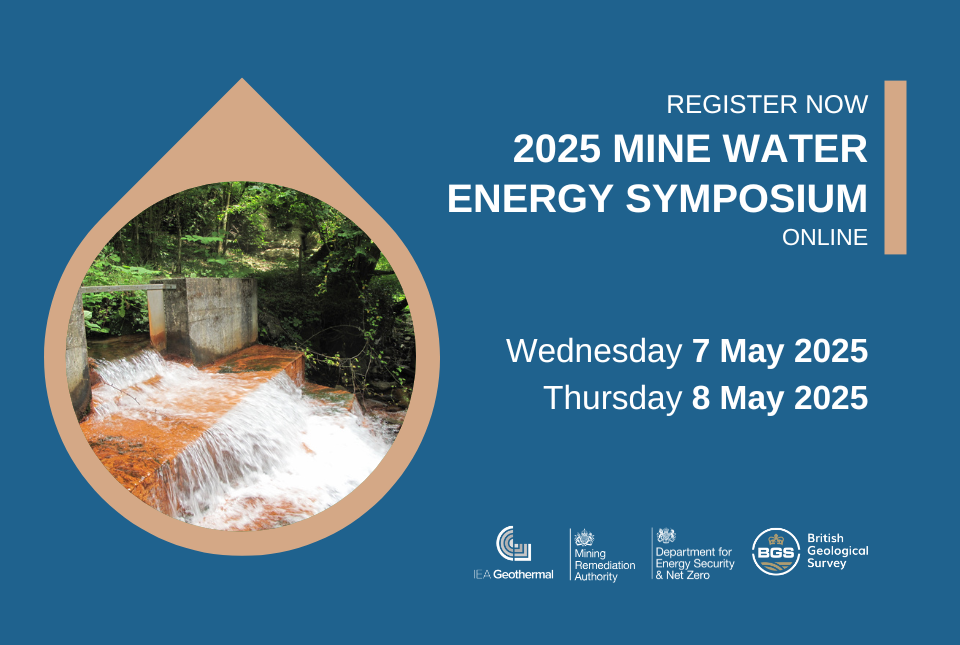 REGISTER NOW
2025 MINE WATER ENERGY SYMPOSIUM
ONLINE

Wednesday 7 May 2025
Thursday 8 May 2025

IEA Geothermal

Mining Remediation Authority

Department for Energy Security & Net Zero

BGS British Geological Survey